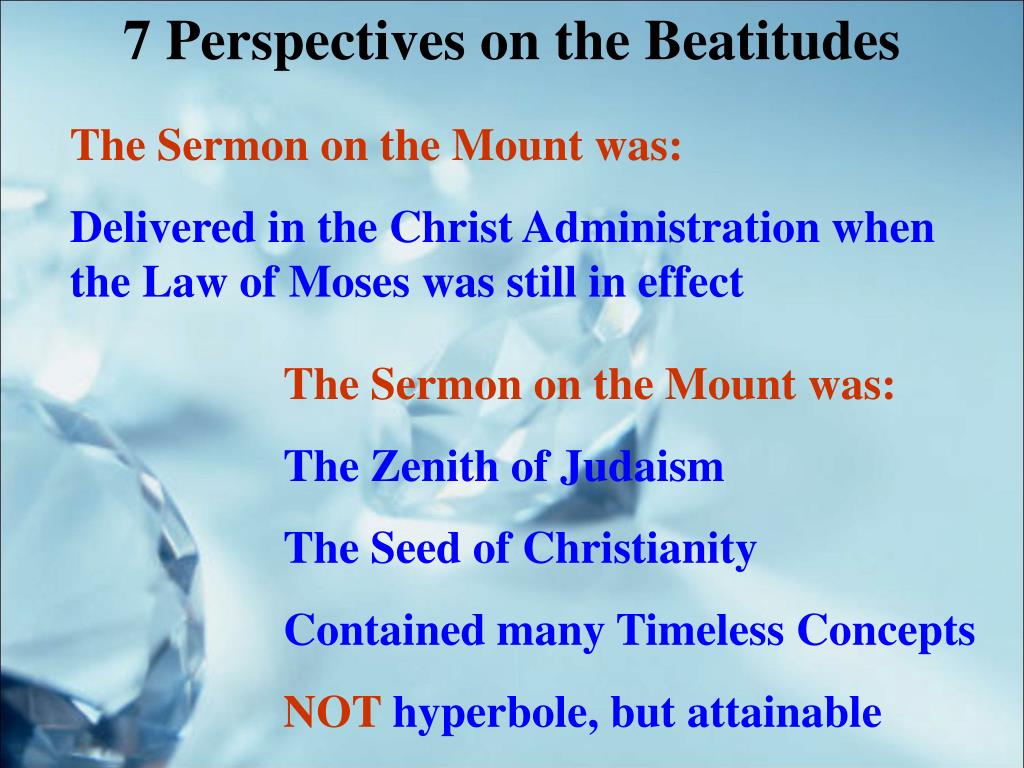 7 Perspectives on the Beatitudes

The Sermon on the Mount was:

Delivered in the Christ Administration when the Law of Moses was still in effect

The Sermon on the Mount was:

The Zenith of Judaism

The Seed of Christianity

Contained many Timeless Concepts

NOT hyperbole, but attainable